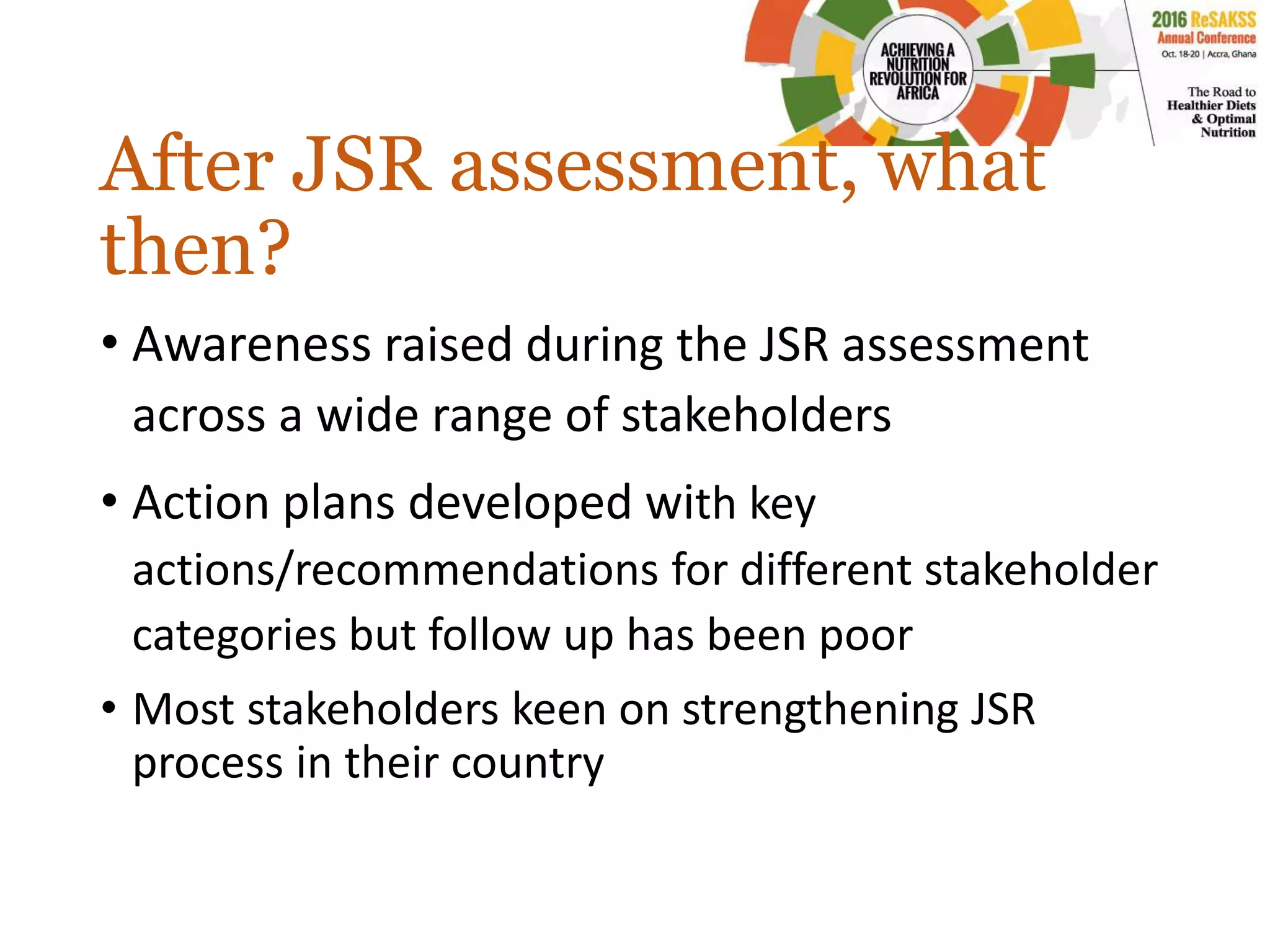 ACHIEVING A NUTRITION REVOLUTION FOR AFRICA

2016 ReSAKSS Annual Conference
Oct. 18-20 | Accra, Ghana

The Road to Healthier Diets & Optimal Nutrition

After JSR assessment, what then?

• Awareness raised during the JSR assessment across a wide range of stakeholders

• Action plans developed with key actions/recommendations for different stakeholder categories but follow up has been poor

• Most stakeholders keen on strengthening JSR process in their country